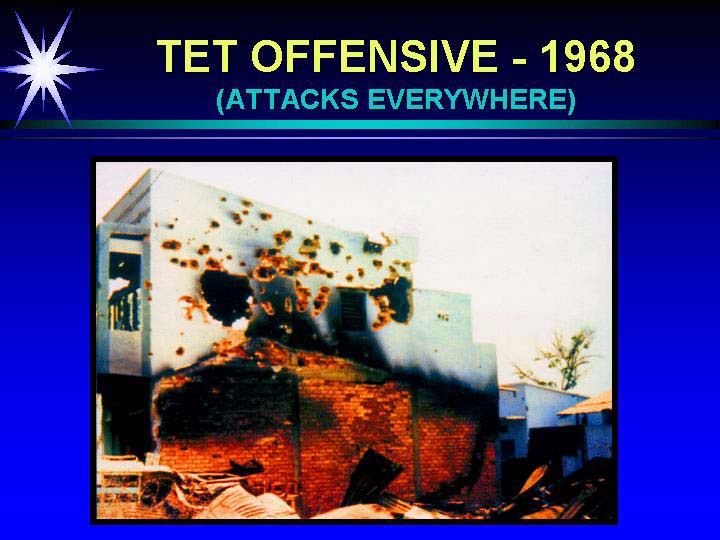 TET OFFENSIVE - 1968
(ATTACKS EVERYWHERE)